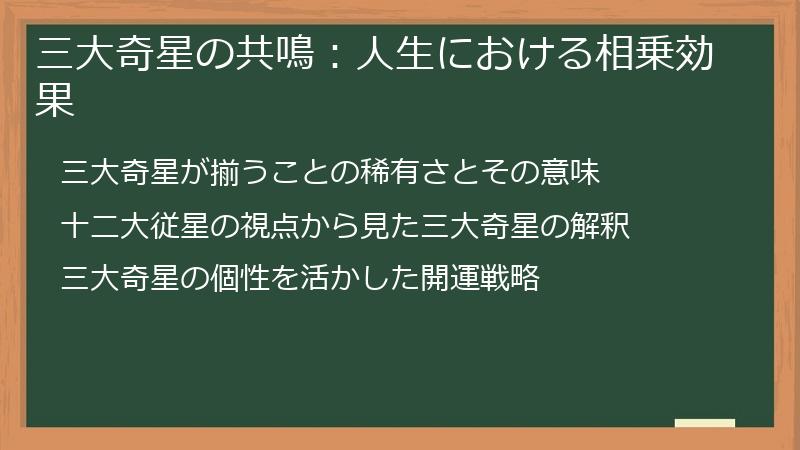 三大奇星の共鳴：人生における相乗効果

三大奇星が揃うことの稀有さとその意味

十二大従星の視点から見た三大奇星の解釈

三大奇星の個性を活かした開運戦略